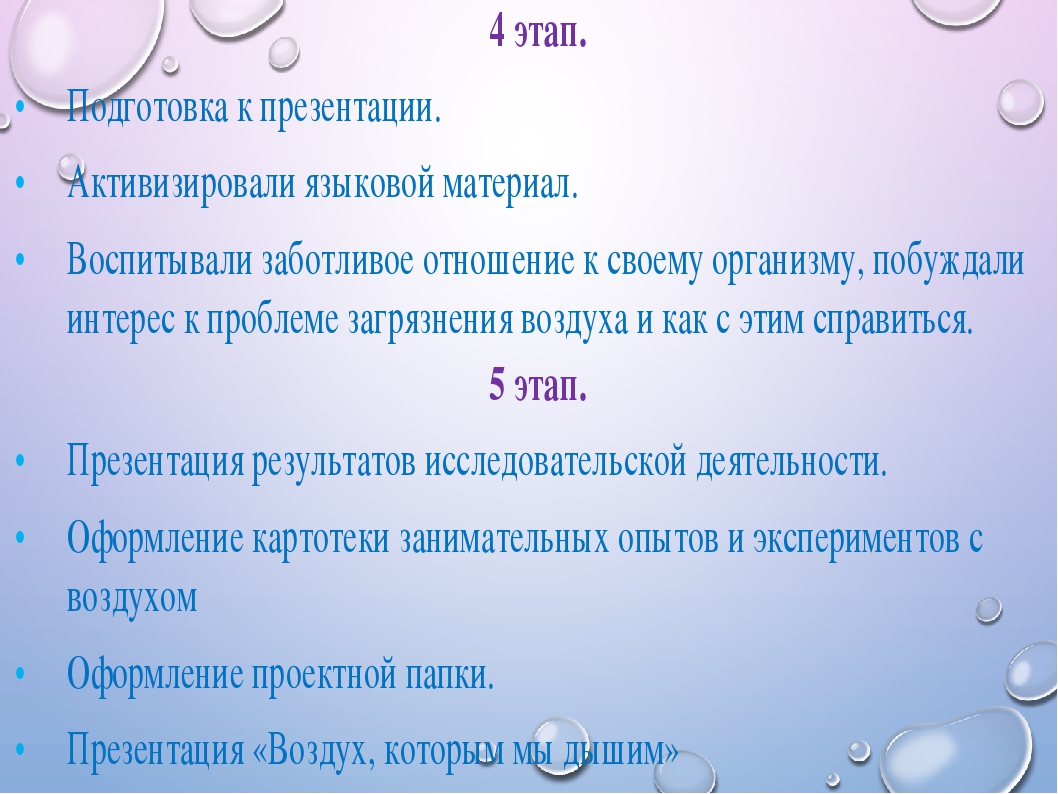 4 этап.

• Подготовка к презентации.

• Активизировали языковой материал.

• Воспитывали заботливое отношение к своему организму, побуждали интерес к проблеме загрязнения воздуха и как с этим справиться.

5 этап.

• Презентация результатов исследовательской деятельности.

• Оформление картотеки занимательных опытов и экспериментов с воздухом

• Оформление проектной папки.

• Презентация «Воздух, которым мы дышим»